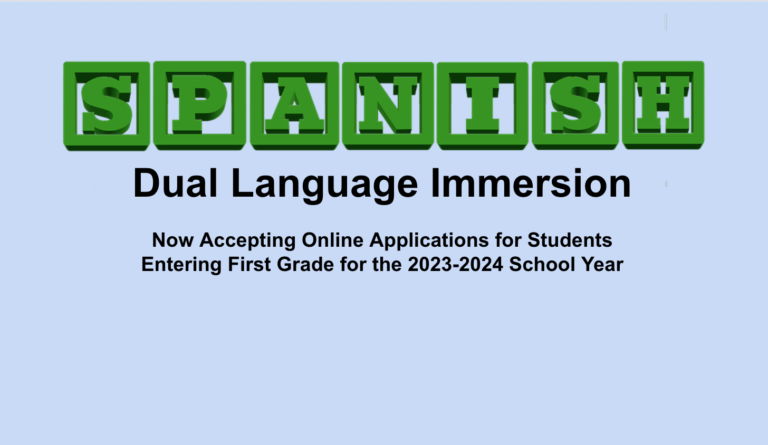 SPANISH

Dual Language Immersion

Now Accepting Online Applications for Students Entering First Grade for the 2023-2024 School Year